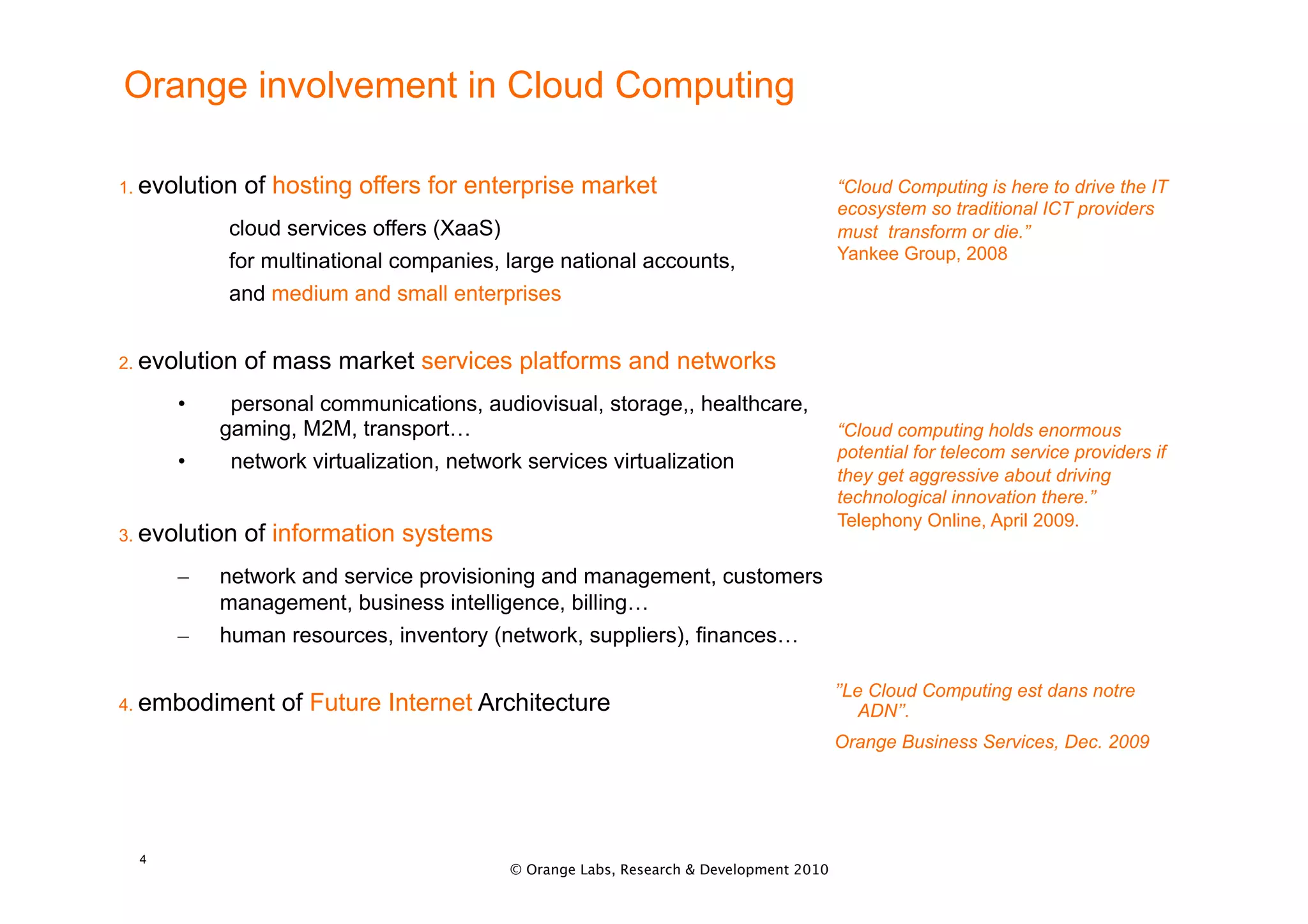 Orange involvement in Cloud Computing

1. evolution of hosting offers for enterprise market

cloud services offers (XaaS)
for multinational companies, large national accounts,
and medium and small enterprises

2. evolution of mass market services platforms and networks

• personal communications, audiovisual, storage,, healthcare, gaming, M2M, transport…
• network virtualization, network services virtualization

3. evolution of information systems

– network and service provisioning and management, customers management, business intelligence, billing…
– human resources, inventory (network, suppliers), finances…

4. embodiment of Future Internet Architecture

“Cloud Computing is here to drive the IT ecosystem so traditional ICT providers must transform or die.”
Yankee Group, 2008

“Cloud computing holds enormous potential for telecom service providers if they get aggressive about driving technological innovation there.”
Telephony Online, April 2009.

”Le Cloud Computing est dans notre ADN”.
Orange Business Services, Dec. 2009

4

© Orange Labs, Research & Development 2010